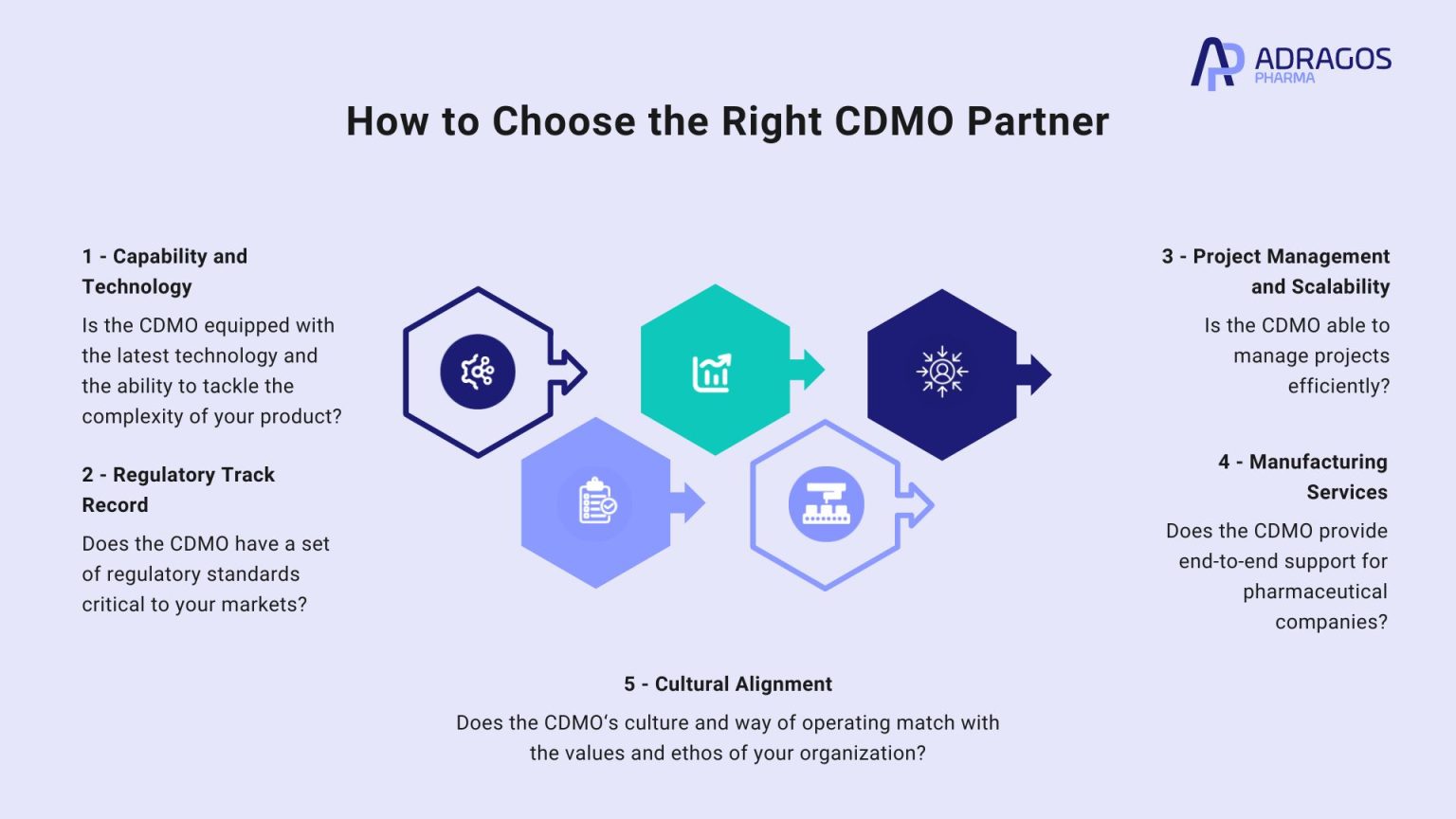 ADRAGOS
PHARMA

How to Choose the Right CDMO Partner

1 - Capability and Technology

Is the CDMO equipped with the latest technology and the ability to tackle the complexity of your product?

2 - Regulatory Track Record

Does the CDMO have a set of regulatory standards critical to your markets?

3 - Project Management and Scalability

Is the CDMO able to manage projects efficiently?

4 - Manufacturing Services

Does the CDMO provide end-to-end support for pharmaceutical companies?

5 - Cultural Alignment

Does the CDMO's culture and way of operating match with the values and ethos of your organization?